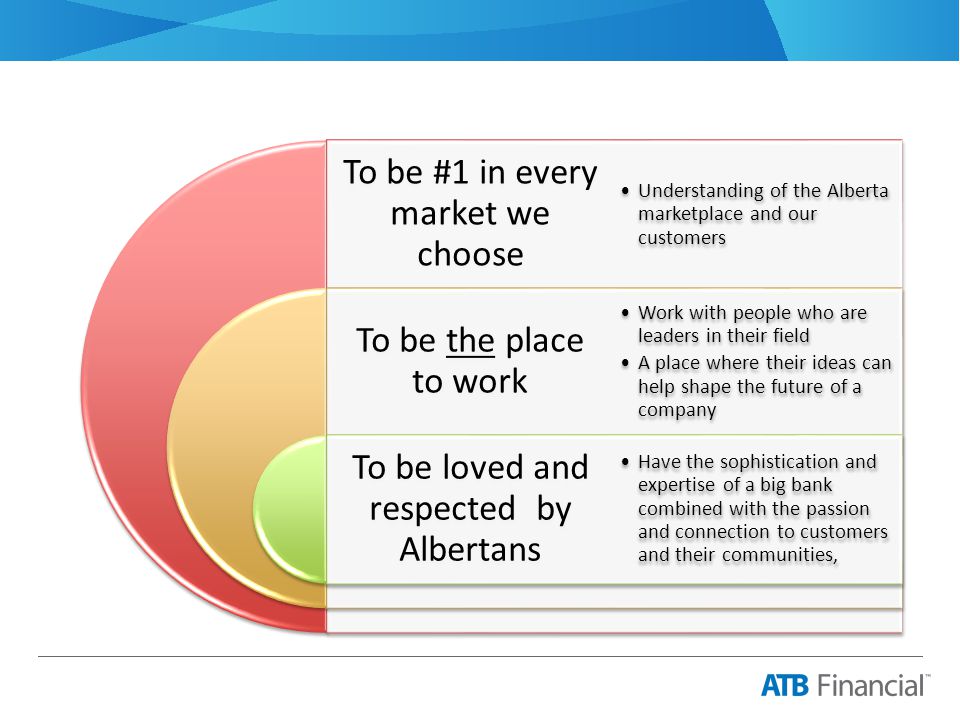 To be #1 in every market we choose

• Understanding of the Alberta marketplace and our customers

To be the place to work

• Work with people who are leaders in their field
• A place where their ideas can help shape the future of a company

To be loved and respected by Albertans

• Have the sophistication and expertise of a big bank combined with the passion and connection to customers and their communities,

ATB Financial™